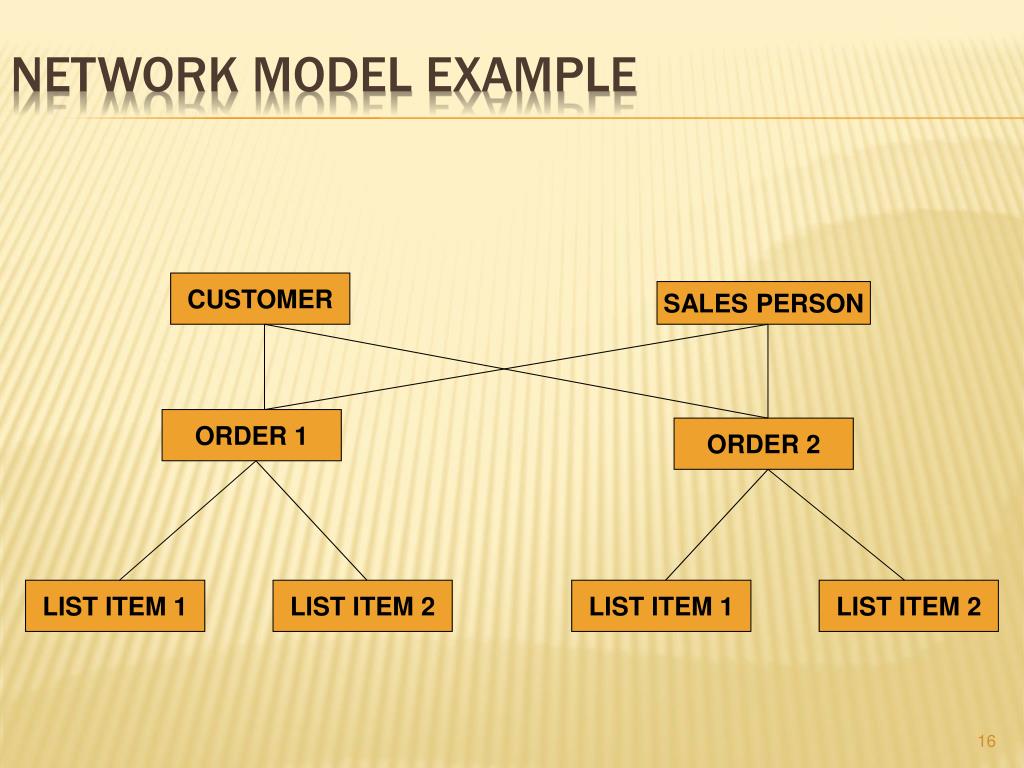 NETWORK MODEL EXAMPLE

CUSTOMER

SALES PERSON

ORDER 1

ORDER 2

LIST ITEM 1

LIST ITEM 2

LIST ITEM 1

LIST ITEM 2

16